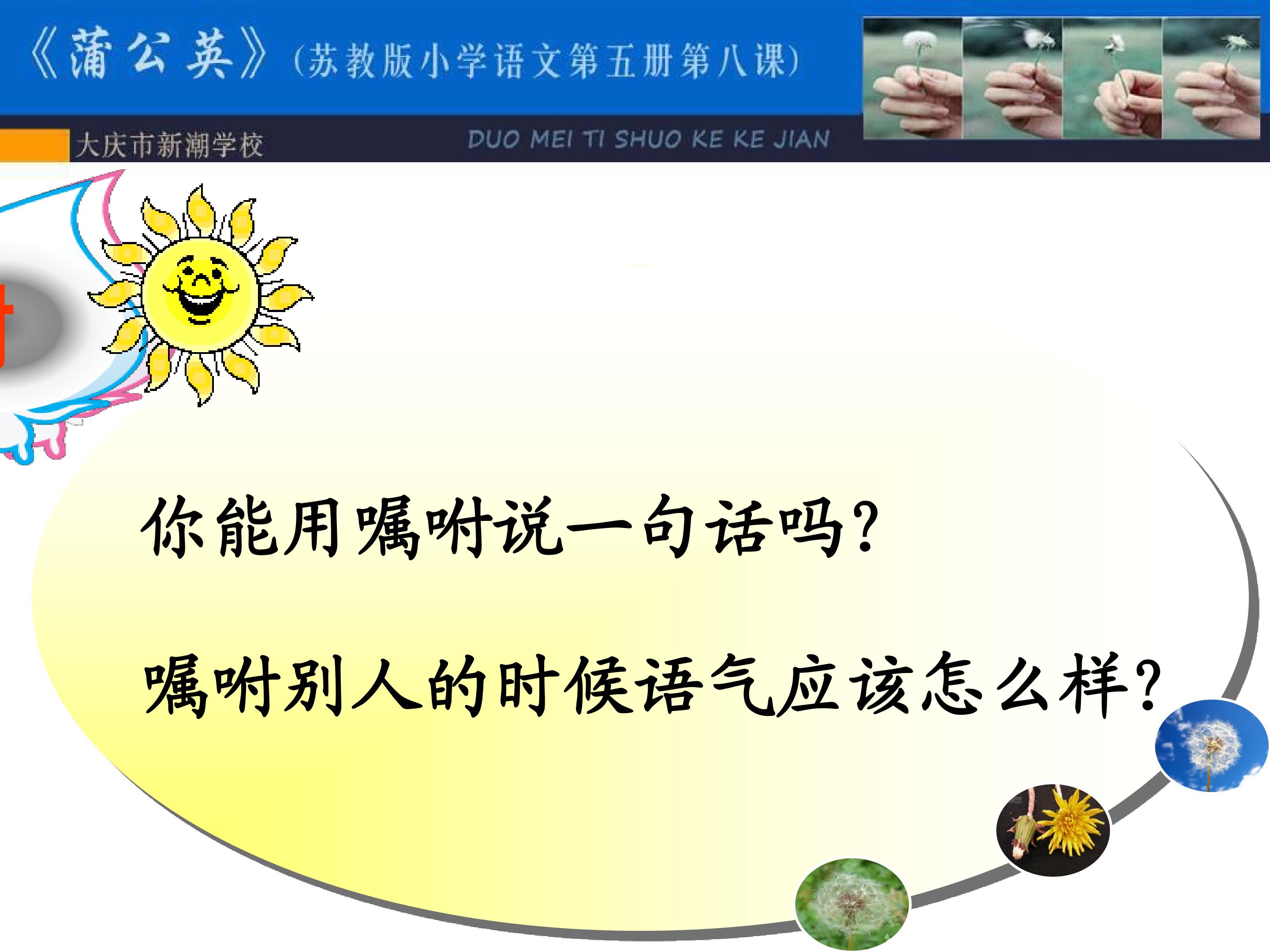 《蒲公英》(苏教版小学语文第五册第八课)

大庆市新潮学校

DUO MEI TI SHUO KE KE JIAN

你能用嘱咐说一句话吗?

嘱咐别人的时候语气应该怎么样?